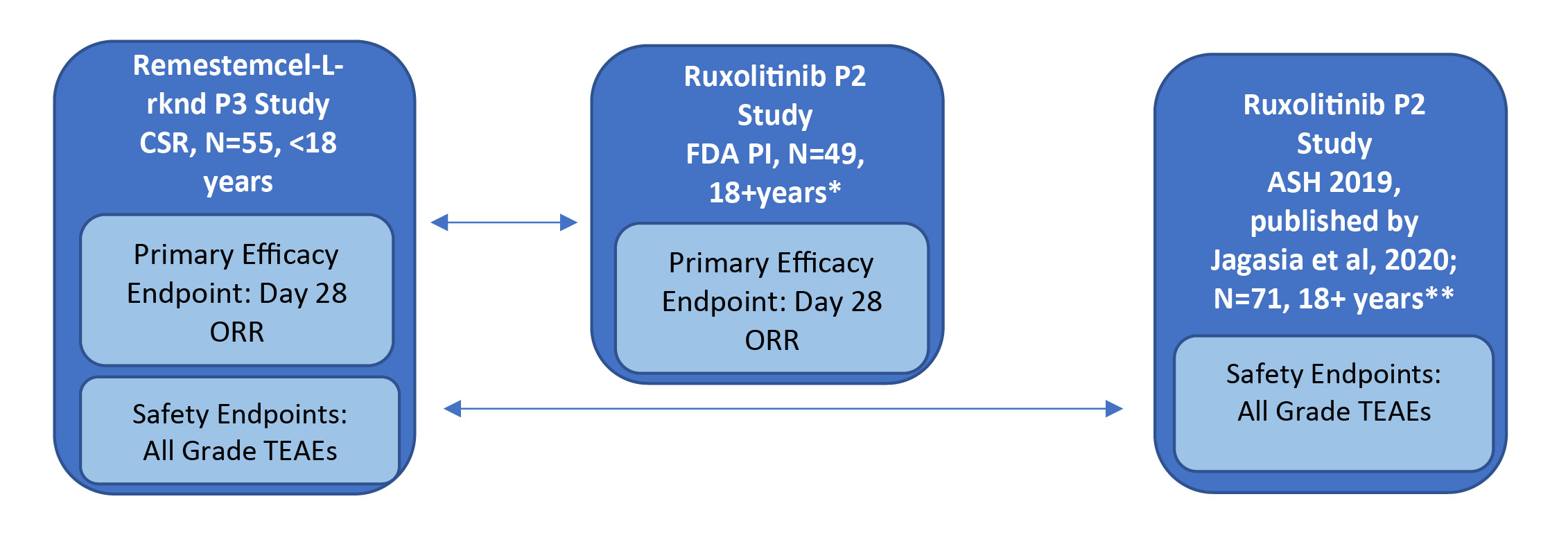 Remestemcel-L-rknd P3 Study CSR, N=55, <18 years

Primary Efficacy Endpoint: Day 28 ORR

Safety Endpoints: All Grade TEAEs

Ruxolitinib P2 Study FDA PI, N=49, 18+years*

Primary Efficacy Endpoint: Day 28 ORR

Ruxolitinib P2 Study ASH 2019, published by Jagasia et al, 2020; N=71, 18+ years**

Safety Endpoints: All Grade TEAEs